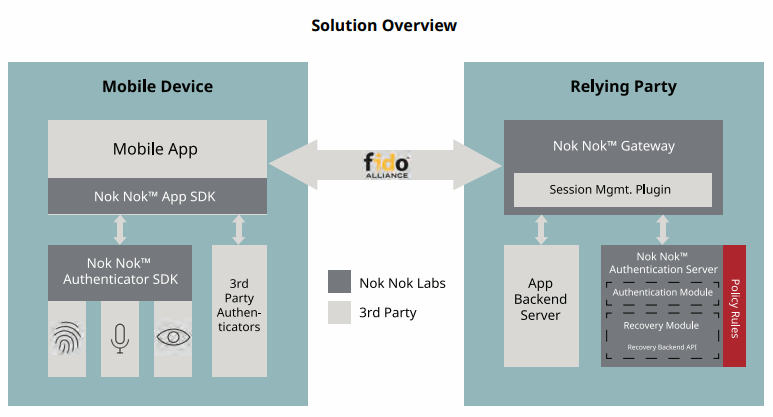 Solution Overview

Mobile Device

Mobile App

Nok Nok™ App SDK

Nok Nok™ Authenticator SDK

3rd Party Authenticators

fido ALLIANCE

Nok Nok Labs

3rd Party

Relying Party

Nok Nok™ Gateway

Session Mgmt. Plugin

App Backend Server

Nok Nok™ Authentication Server

Authentication Module

Recovery Module

Recovery Backend API

Policy Rules